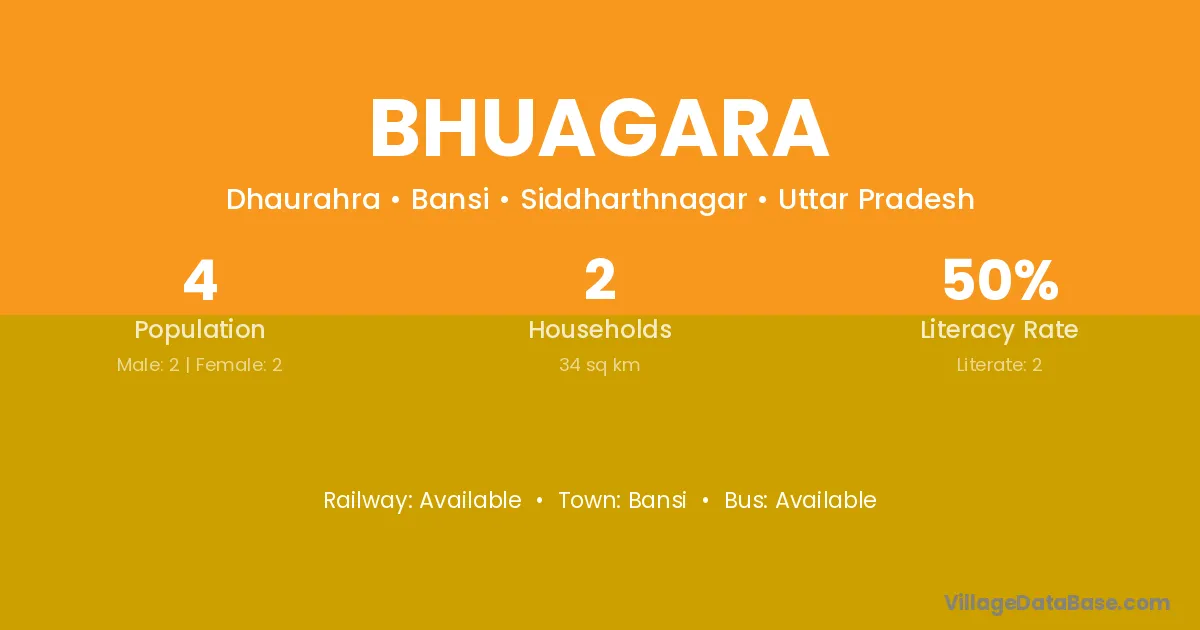 BHUAGARA

Dhaurahra • Bansi • Siddharthnagar • Uttar Pradesh

4
Population
Male: 2 | Female: 2

2
Households
34 sq km

50%
Literacy Rate
Literate: 2

Railway: Available • Town: Bansi • Bus: Available

VillageDataBase.com